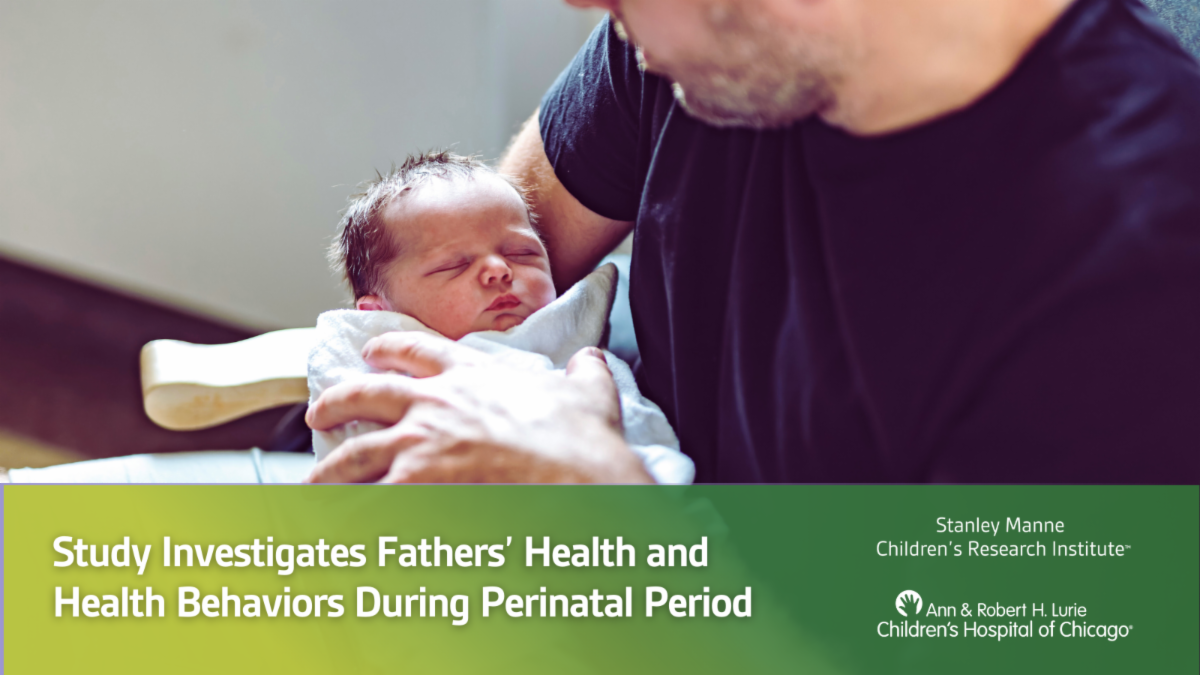 Study Investigates Fathers' Health and Health Behaviors During Perinatal Period

Stanley Manne Children's Research Institute™

Ann & Robert H. Lurie Children's Hospital of Chicago®